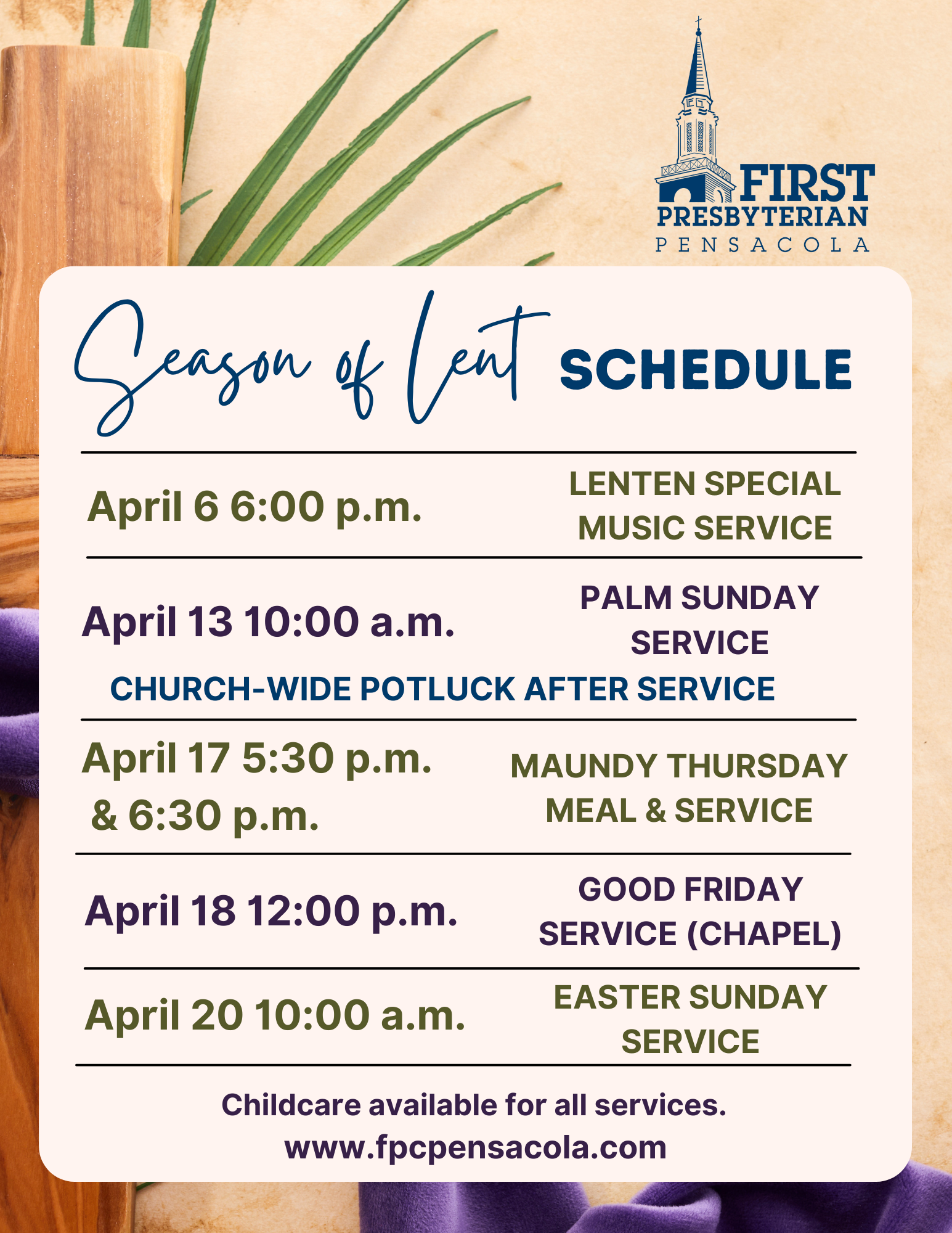 FIRST PRESBYTERIAN PENSACOLA

Season of Lent SCHEDULE

April 6 6:00 p.m. LENTEN SPECIAL MUSIC SERVICE

April 13 10:00 a.m. PALM SUNDAY SERVICE

CHURCH-WIDE POTLUCK AFTER SERVICE

April 17 5:30 p.m. & 6:30 p.m. MAUNDY THURSDAY MEAL & SERVICE

April 18 12:00 p.m. GOOD FRIDAY SERVICE (CHAPEL)

April 20 10:00 a.m. EASTER SUNDAY SERVICE

Childcare available for all services.
www.fpcpensacola.com